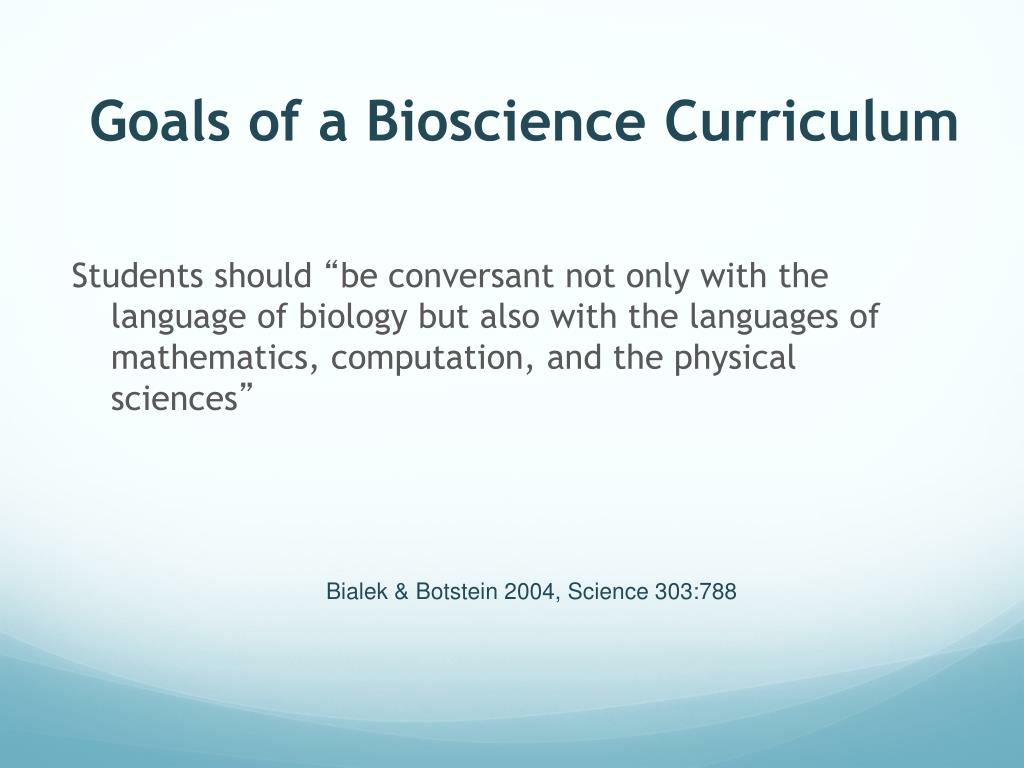 Goals of a Bioscience Curriculum

Students should “be conversant not only with the language of biology but also with the languages of mathematics, computation, and the physical sciences”

Bialek & Botstein 2004, Science 303:788